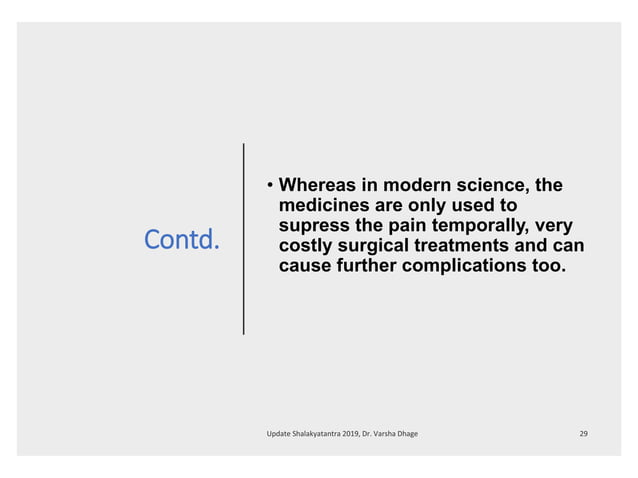 Contd.

• Whereas in modern science, the medicines are only used to supress the pain temporally, very costly surgical treatments and can cause further complications too.

Update Shalakyatantra 2019, Dr. Varsha Dhage

29